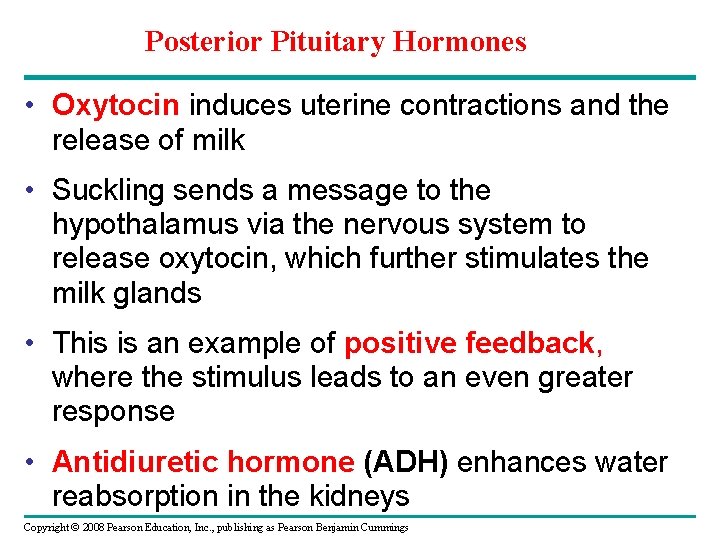 Posterior Pituitary Hormones

• Oxytocin induces uterine contractions and the release of milk

• Suckling sends a message to the hypothalamus via the nervous system to release oxytocin, which further stimulates the milk glands

• This is an example of positive feedback, where the stimulus leads to an even greater response

• Antidiuretic hormone (ADH) enhances water reabsorption in the kidneys

Copyright © 2008 Pearson Education, Inc., publishing as Pearson Benjamin Cummings